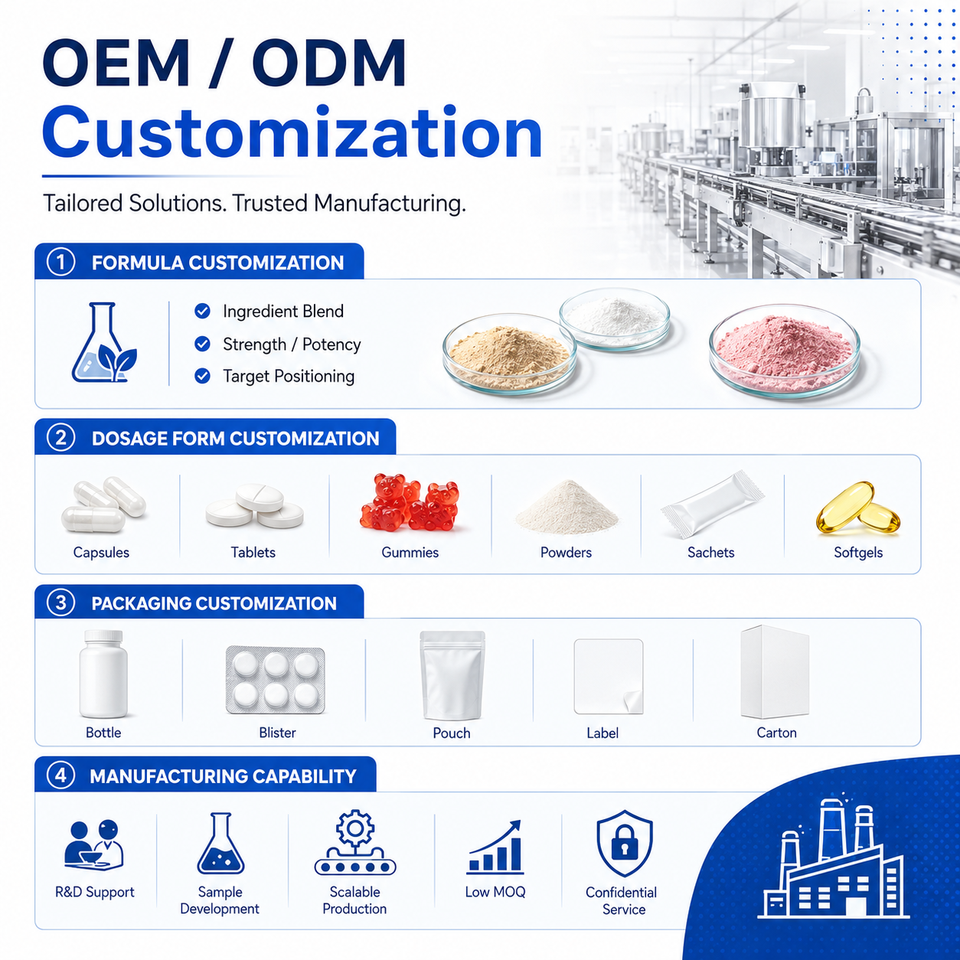 OEM / ODM
Customization

Tailored Solutions. Trusted Manufacturing.

1 FORMULA CUSTOMIZATION

Ingredient Blend
Strength / Potency
Target Positioning

2 DOSAGE FORM CUSTOMIZATION

Capsules
Tablets
Gummies
Powders
Sachets
Softgels

3 PACKAGING CUSTOMIZATION

Bottle
Blister
Pouch
Label
Carton

4 MANUFACTURING CAPABILITY

R&D Support
Sample Development
Scalable Production
Low MOQ
Confidential Service